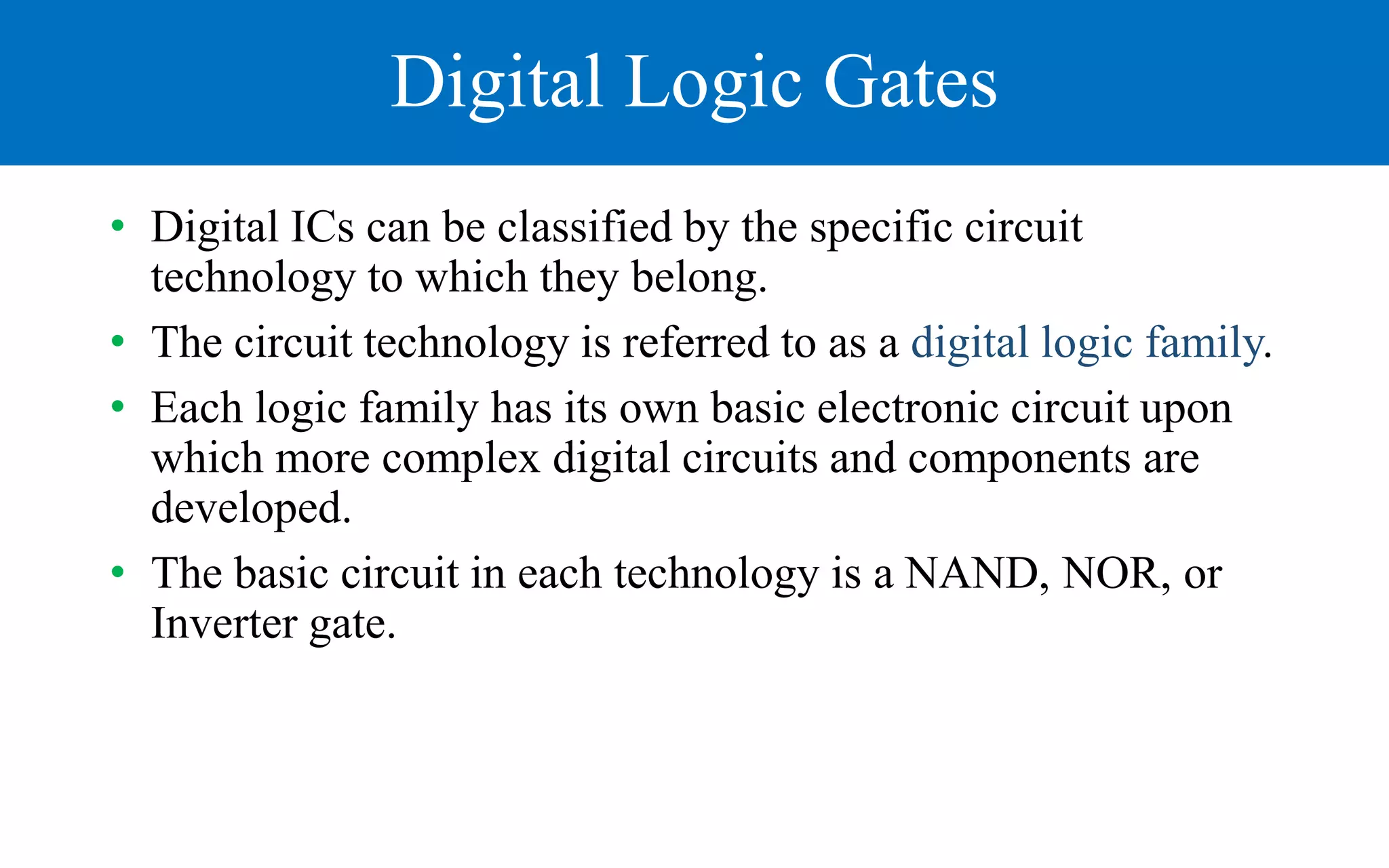 Digital Logic Gates

• Digital ICs can be classified by the specific circuit technology to which they belong.
• The circuit technology is referred to as a digital logic family.
• Each logic family has its own basic electronic circuit upon which more complex digital circuits and components are developed.
• The basic circuit in each technology is a NAND, NOR, or Inverter gate.